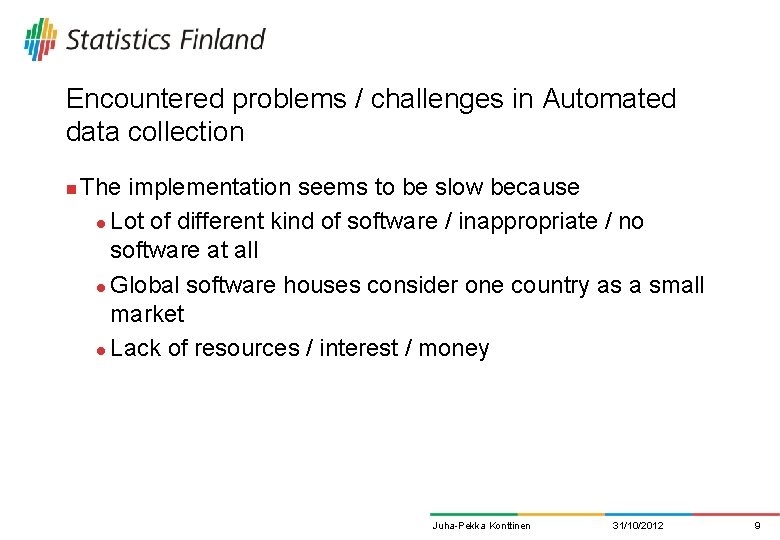 Statistics Finland

Encountered problems / challenges in Automated data collection

The implementation seems to be slow because

Lot of different kind of software / inappropriate / no software at all

Global software houses consider one country as a small market

Lack of resources / interest / money

Juha-Pekka Konttinen 31/10/2012 9